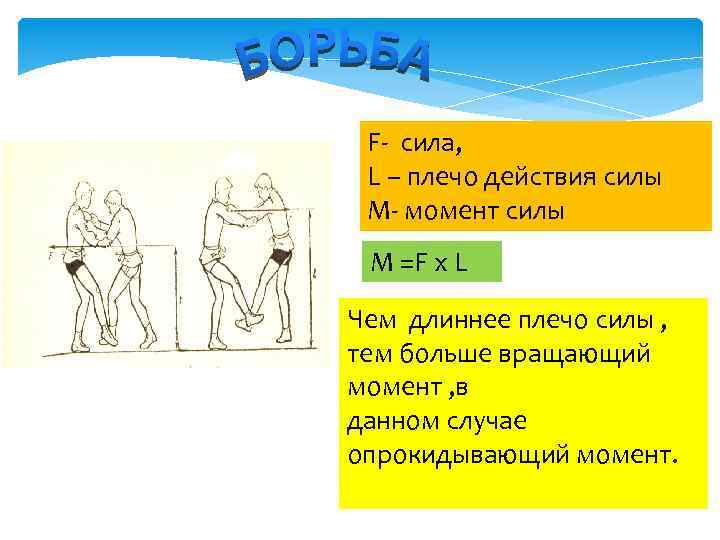 БОРЬБА

F- сила,
L – плечо действия силы
M- момент силы

M =F x L

Чем длиннее плечо силы , тем больше вращающий момент ,в
данном случае опрокидывающий момент.